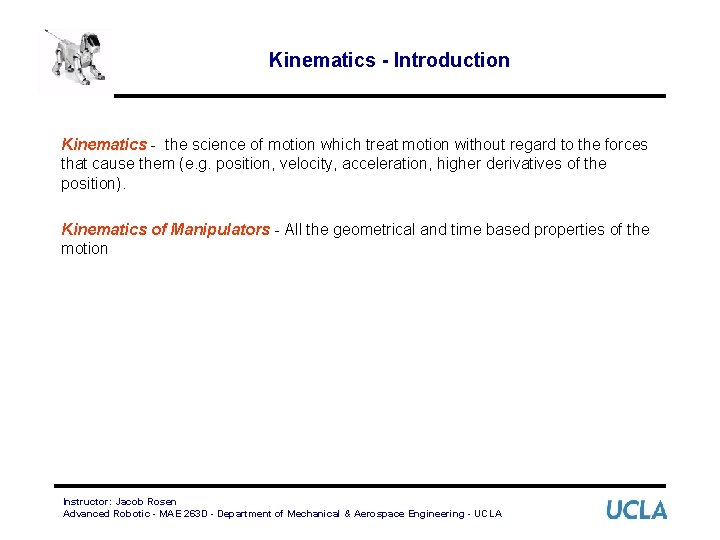 Kinematics - Introduction

Kinematics - the science of motion which treat motion without regard to the forces that cause them (e.g. position, velocity, acceleration, higher derivatives of the position).

Kinematics of Manipulators - All the geometrical and time based properties of the motion

Instructor: Jacob Rosen
Advanced Robotic - MAE 263D - Department of Mechanical & Aerospace Engineering - UCLA

UCLA